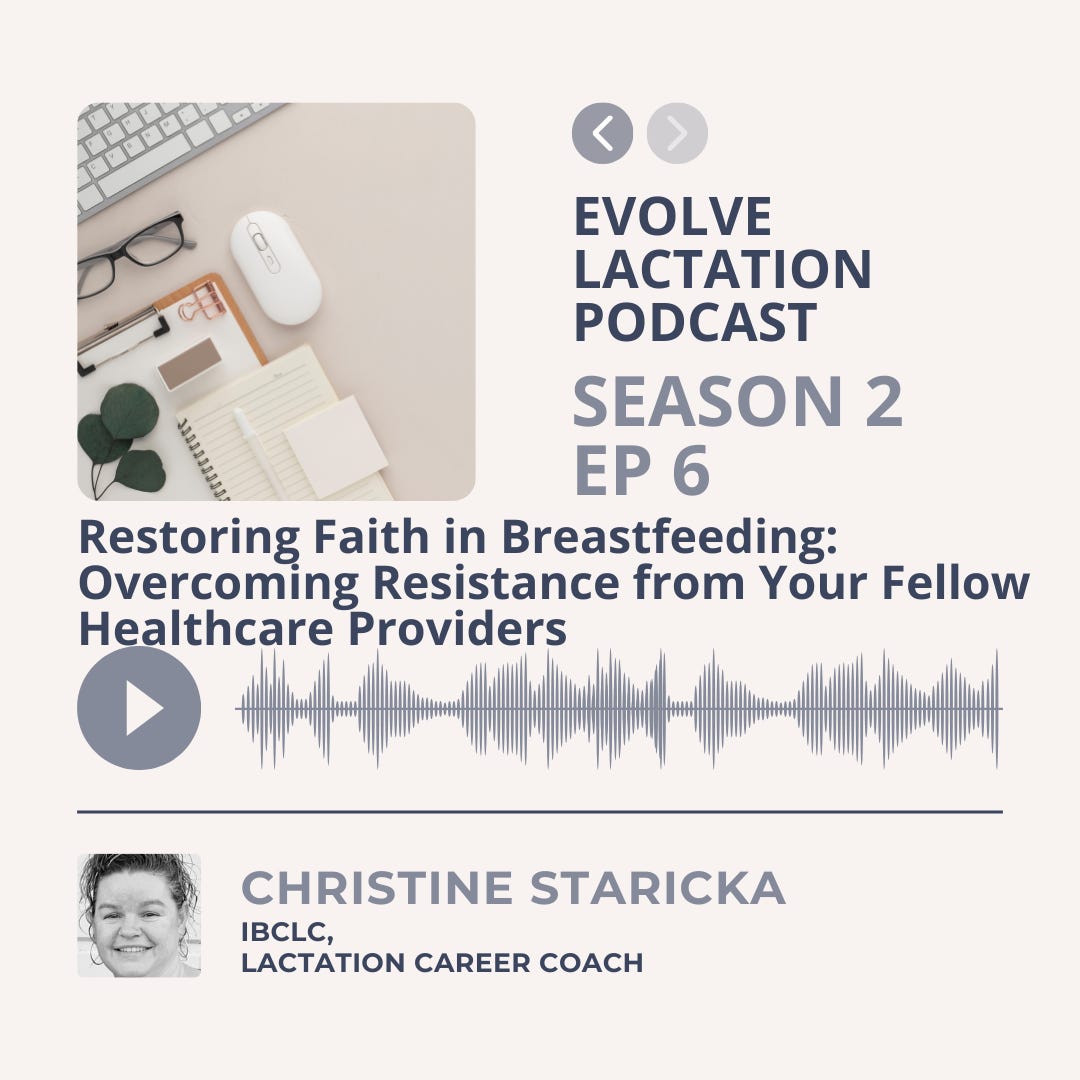 EVOLVE LACTATION PODCAST

SEASON 2 EP 6

Restoring Faith in Breastfeeding: Overcoming Resistance from Your Fellow Healthcare Providers

CHRISTINE STARICKA

IBCLC,
LACTATION CAREER COACH